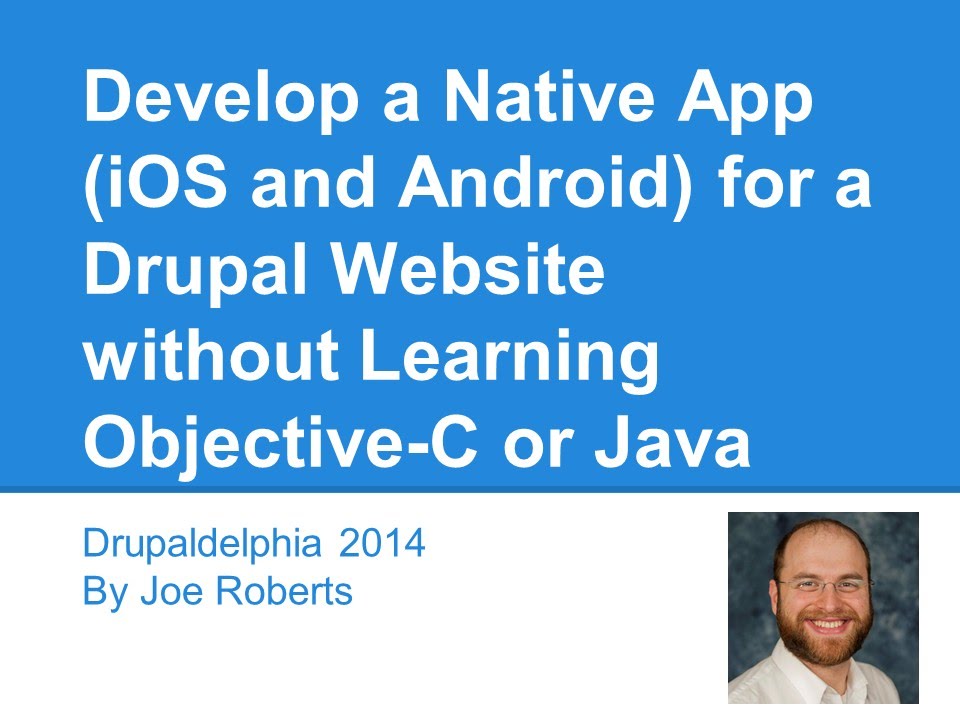 Develop a Native App (iOS and Android) for a Drupal Website without Learning Objective-C or Java

Drupaldelphia 2014
By Joe Roberts